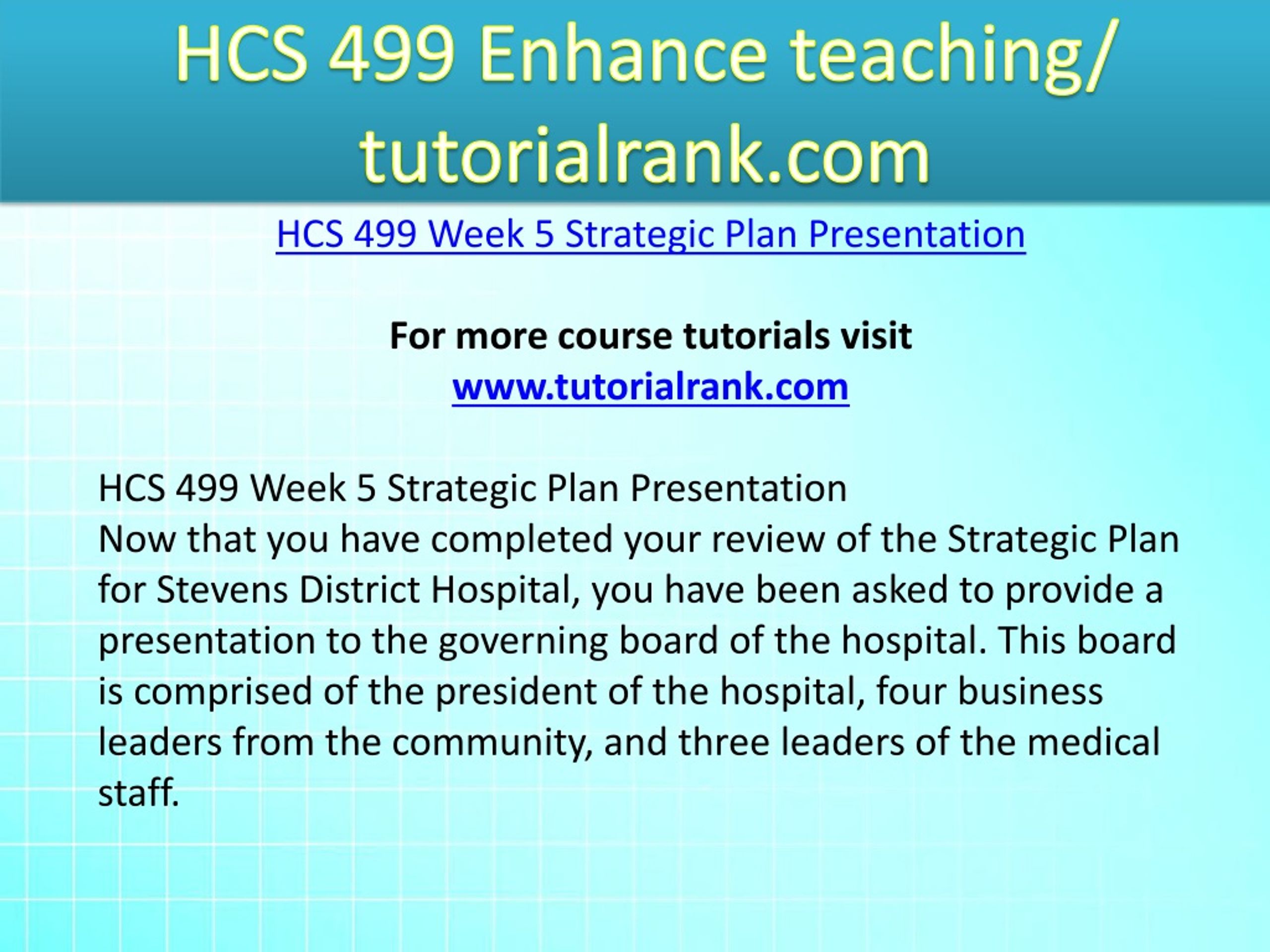 HCS 499 Enhance teaching/ tutorialrank.com

HCS 499 Week 5 Strategic Plan Presentation

For more course tutorials visit
www.tutorialrank.com

HCS 499 Week 5 Strategic Plan Presentation
Now that you have completed your review of the Strategic Plan for Stevens District Hospital, you have been asked to provide a presentation to the governing board of the hospital. This board is comprised of the president of the hospital, four business leaders from the community, and three leaders of the medical staff.